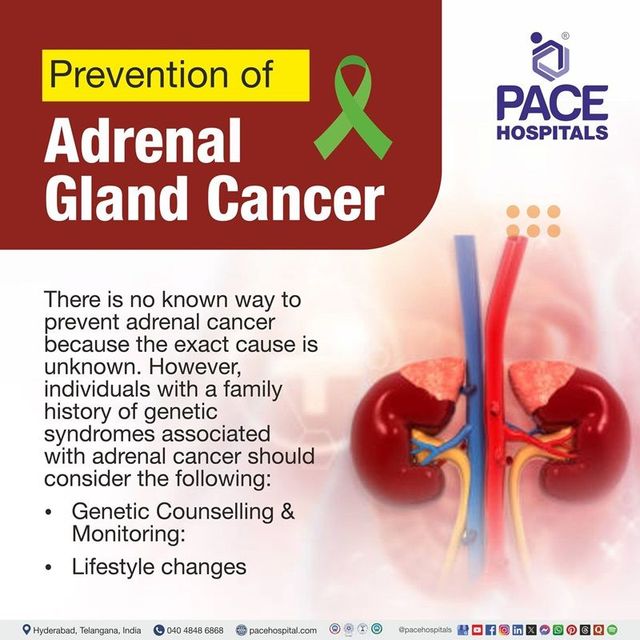 Prevention of

Adrenal Gland Cancer

PACE HOSPITALS

There is no known way to prevent adrenal cancer because the exact cause is unknown. However, individuals with a family history of genetic syndromes associated with adrenal cancer should consider the following:

• Genetic Counselling & Monitoring:
• Lifestyle changes

Hyderabad, Telangana, India 040 4848 6868 pacehospital.com @pacehospitals